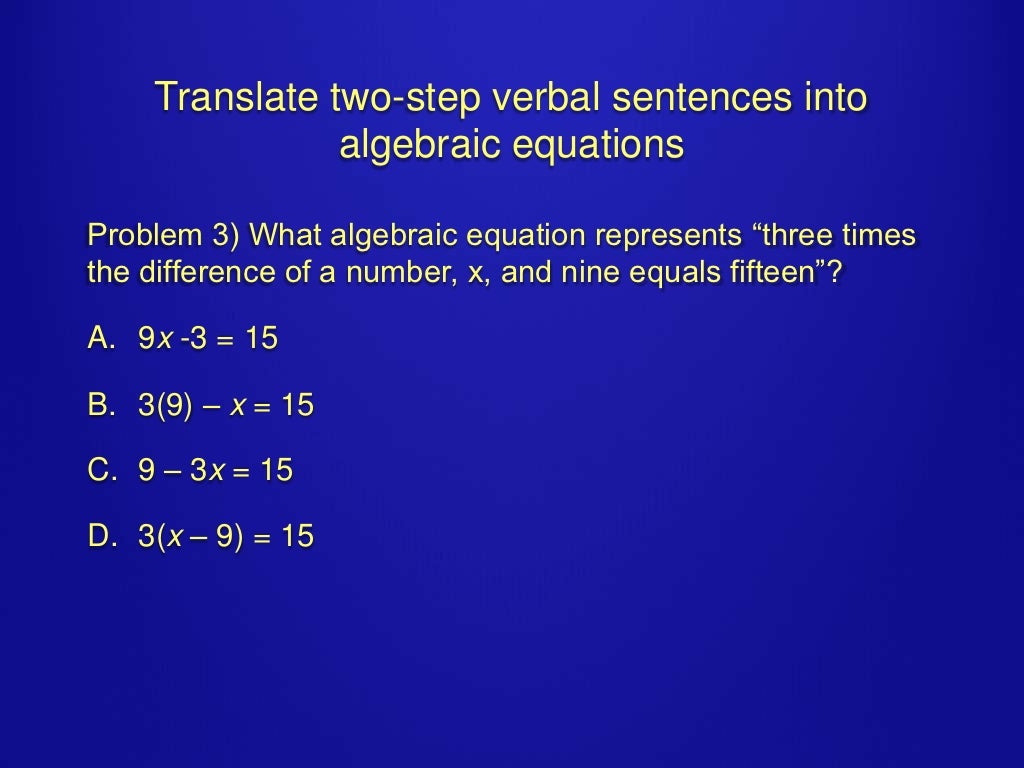 Translate two-step verbal sentences into algebraic equations

Problem 3) What algebraic equation represents “three times the difference of a number, x, and nine equals fifteen”?

A. $9x - 3 = 15$

B. $3(9) - x = 15$

C. $9 - 3x = 15$

D. $3(x - 9) = 15$